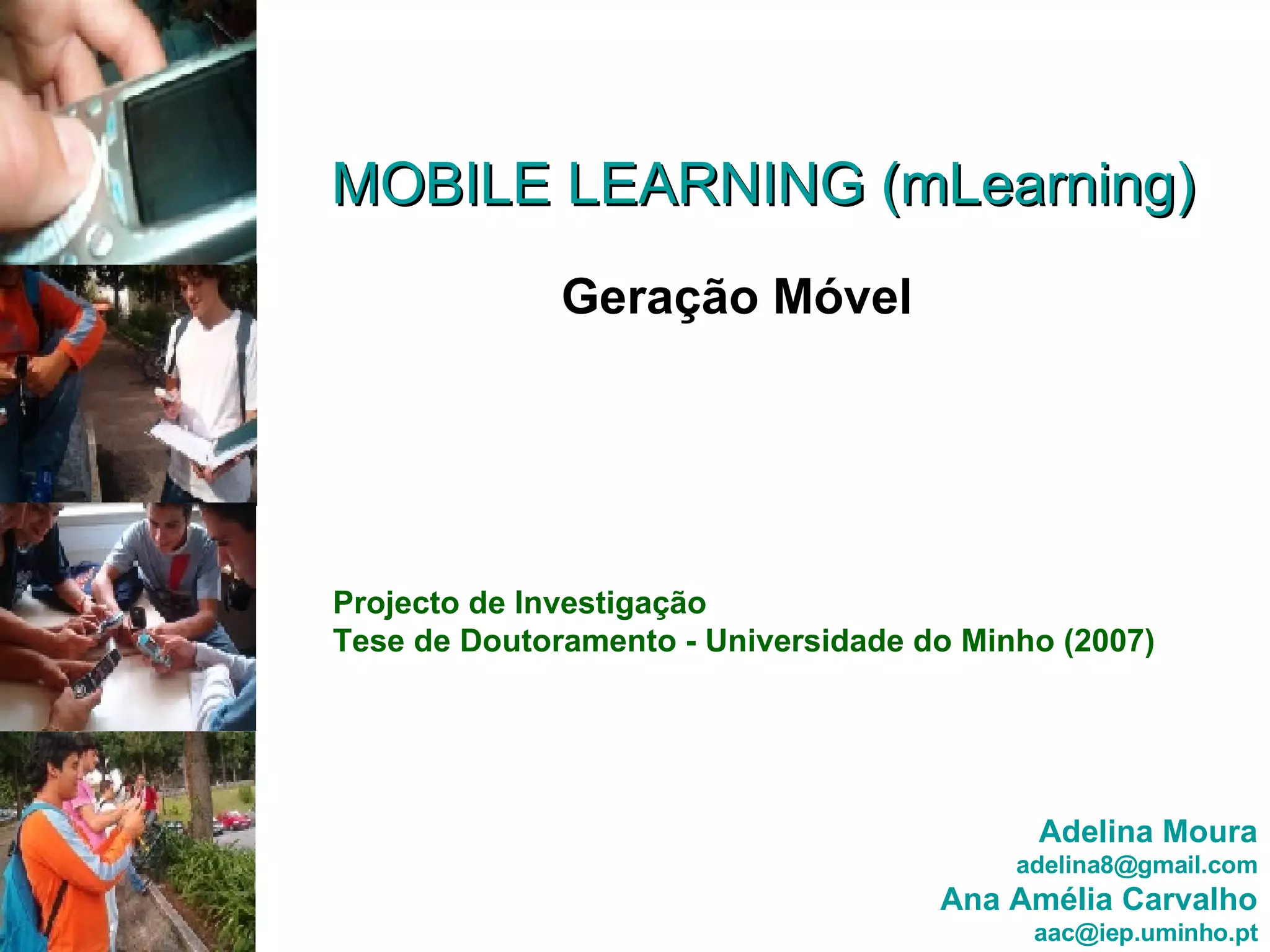 MOBILE LEARNING (mLearning)

Geração Móvel

Projecto de Investigação
Tese de Doutoramento - Universidade do Minho (2007)

Adelina Moura
adelina8@gmail.com
Ana Amélia Carvalho
aac@iep.uminho.pt